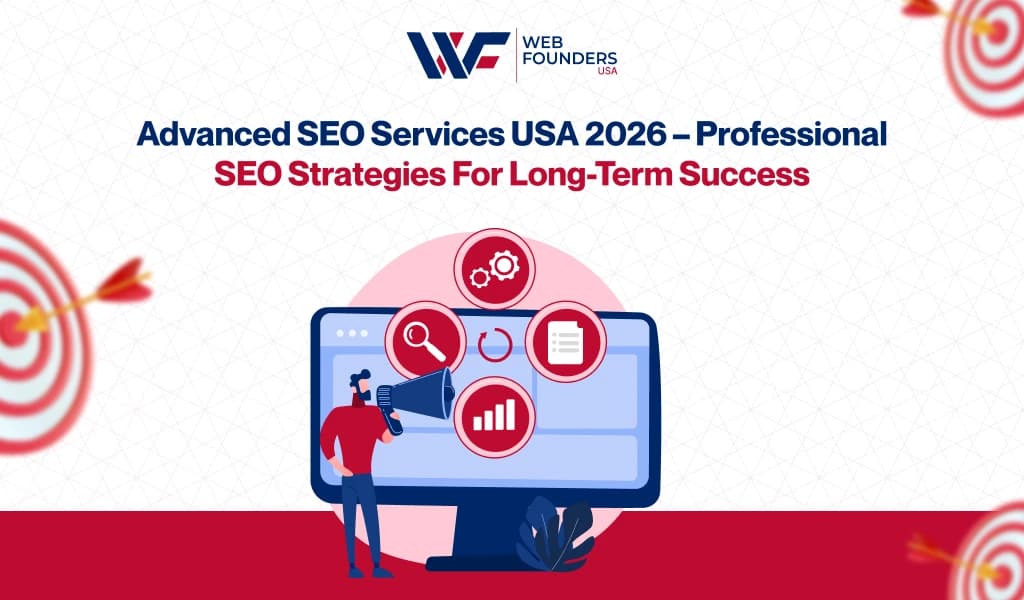 WF WEB FOUNDERS USA

Advanced SEO Services USA 2026 – Professional SEO Strategies For Long-Term Success